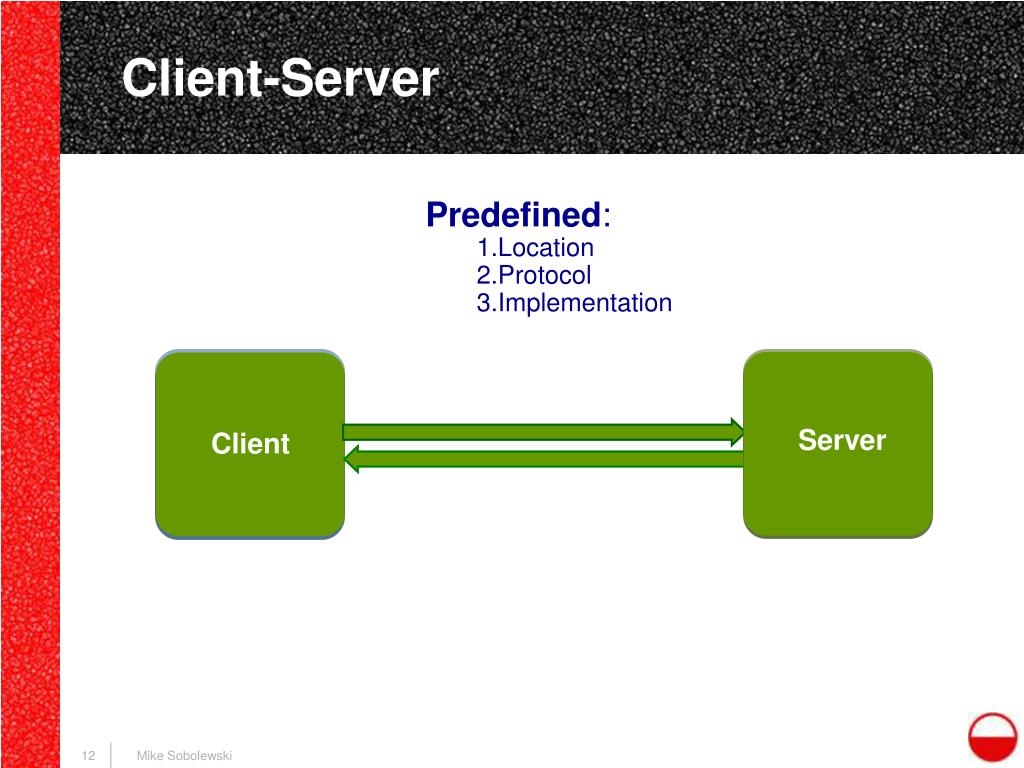 Client-Server

Predefined:
1.Location
2.Protocol
3.Implementation

Client

Server

12

Mike Sobolewski